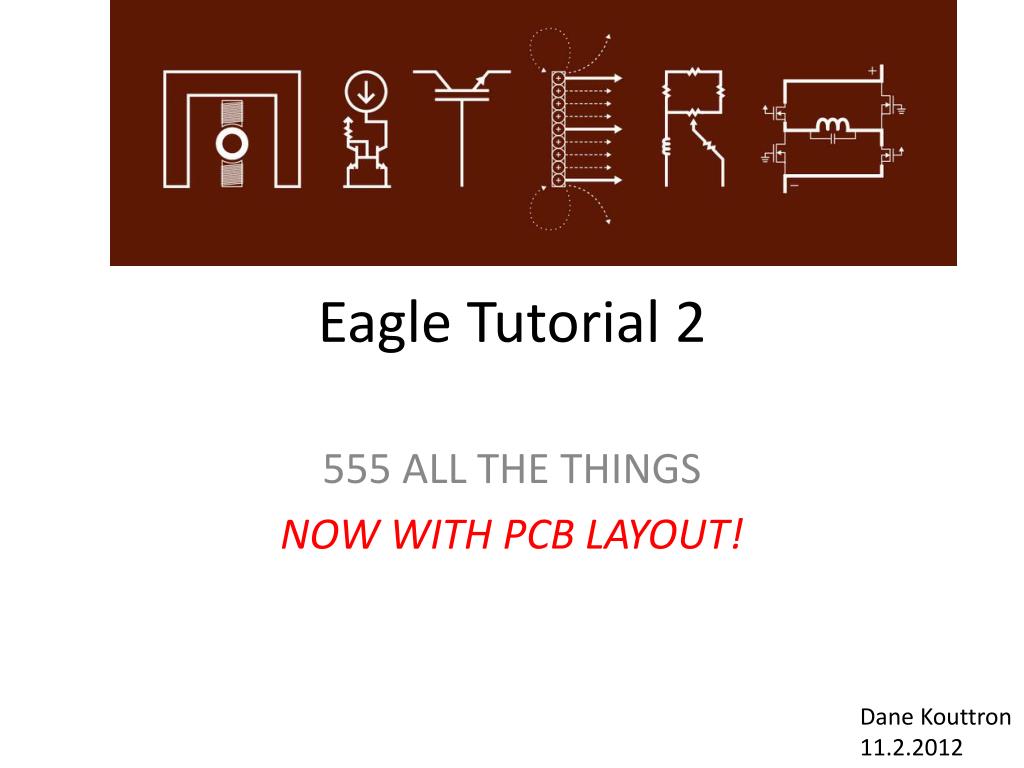 Eagle Tutorial 2

555 ALL THE THINGS
NOW WITH PCB LAYOUT!

Dane Kouttron
11.2.2012